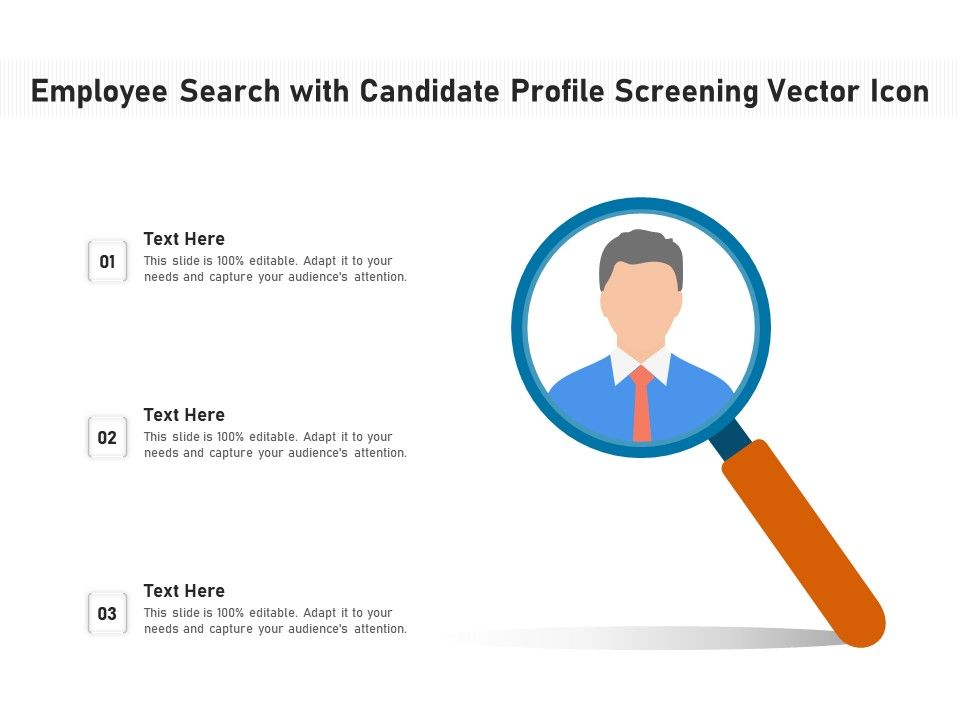 Employee Search with Candidate Profile Screening Vector Icon

01
Text Here
This slide is 100% editable. Adapt it to your needs and capture your audience's attention.

02
Text Here
This slide is 100% editable. Adapt it to your needs and capture your audience's attention.

03
Text Here
This slide is 100% editable. Adapt it to your needs and capture your audience's attention.